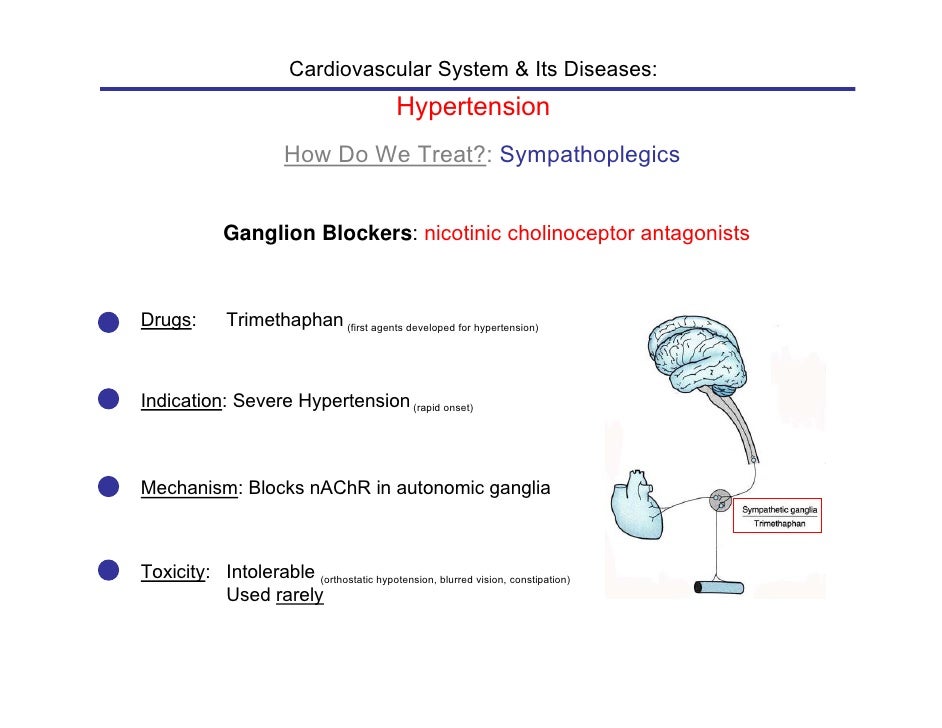 Cardiovascular System & Its Diseases:

Hypertension

How Do We Treat?: Sympathoplegics

Ganglion Blockers: nicotinic cholinoceptor antagonists

Drugs: Trimethaphan (first agents developed for hypertension)

Indication: Severe Hypertension (rapid onset)

Mechanism: Blocks nAChR in autonomic ganglia

Toxicity: Intolerable (orthostatic hypotension, blurred vision, constipation)
Used rarely

Sympathetic ganglia
Trimethaphan